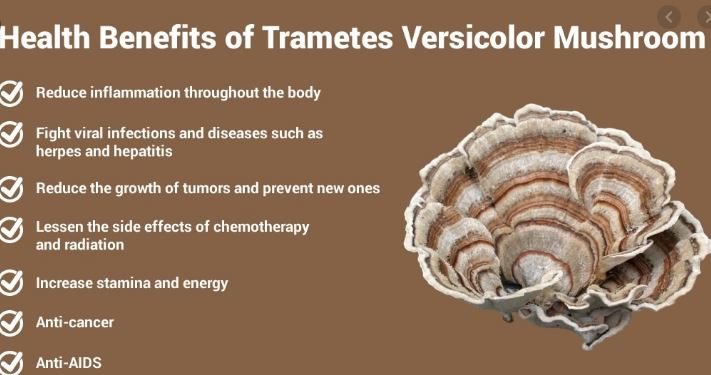 Health Benefits of Trametes Versicolor Mushroom

Reduce inflammation throughout the body

Fight viral infections and diseases such as herpes and hepatitis

Reduce the growth of tumors and prevent new ones

Lessen the side effects of chemotherapy and radiation

Increase stamina and energy

Anti-cancer

Anti-AIDS